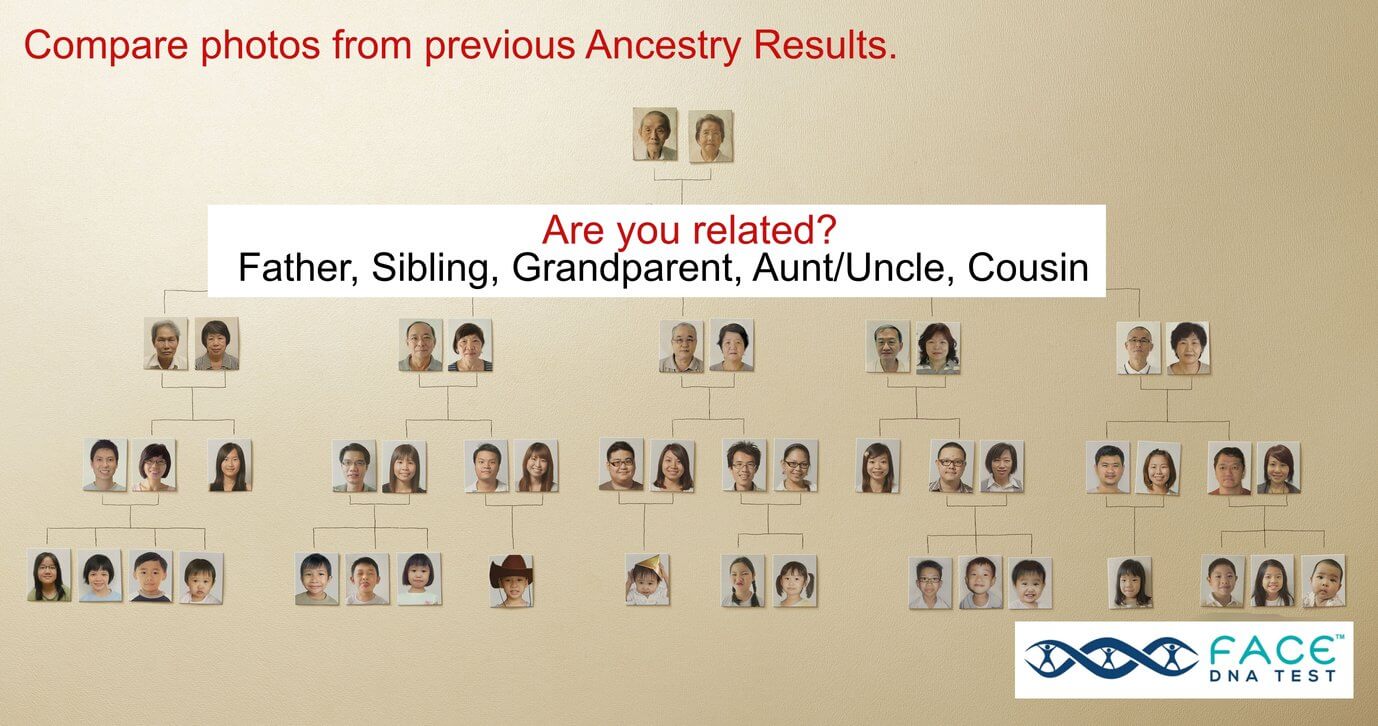 Compare photos from previous Ancestry Results.

Are you related?
Father, Sibling, Grandparent, Aunt/Uncle, Cousin

FACE™
DNA TEST